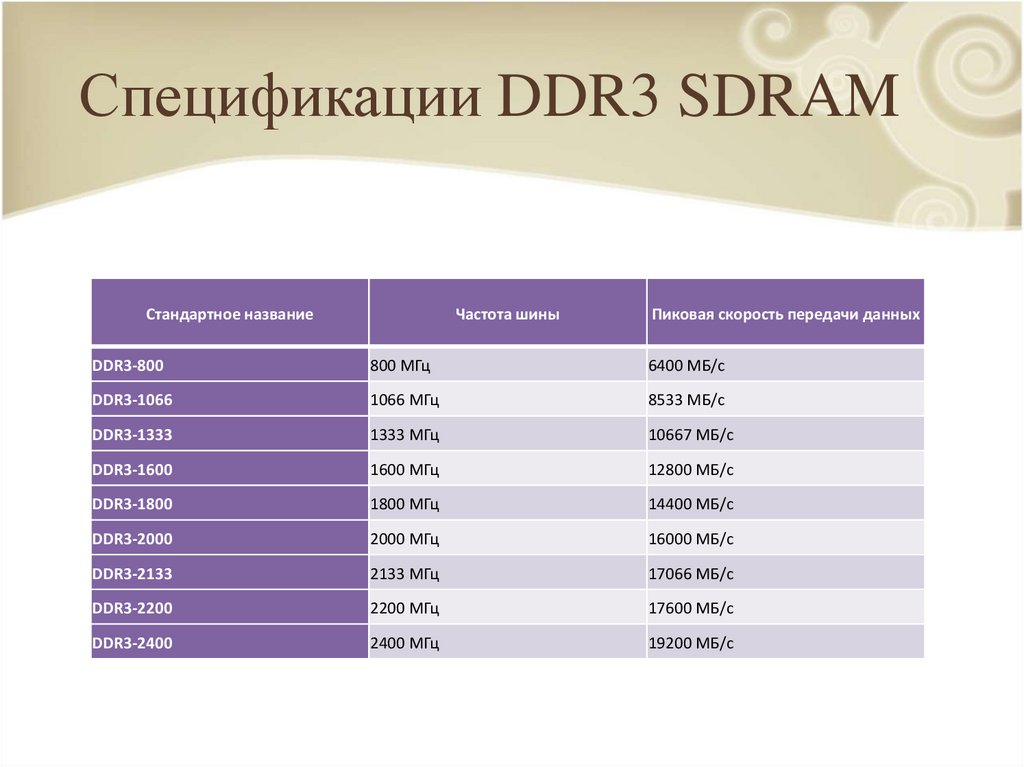 Спецификации DDR3 SDRAM

| Стандартное название | Частота шины | Пиковая скорость передачи данных |
|---|---|---|
| DDR3-800 | 800 МГц | 6400 МБ/с |
| DDR3-1066 | 1066 МГц | 8533 МБ/с |
| DDR3-1333 | 1333 МГц | 10667 МБ/с |
| DDR3-1600 | 1600 МГц | 12800 МБ/с |
| DDR3-1800 | 1800 МГц | 14400 МБ/с |
| DDR3-2000 | 2000 МГц | 16000 МБ/с |
| DDR3-2133 | 2133 МГц | 17066 МБ/с |
| DDR3-2200 | 2200 МГц | 17600 МБ/с |
| DDR3-2400 | 2400 МГц | 19200 МБ/с |